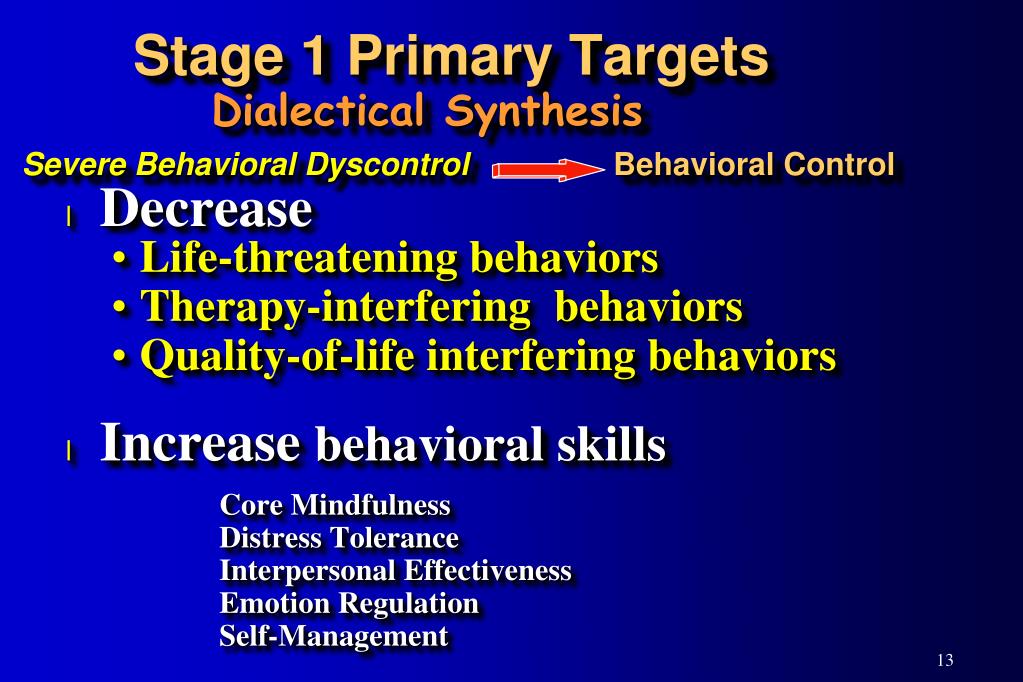 Stage 1 Primary Targets
Dialectical Synthesis

Severe Behavioral Dyscontrol Behavioral Control

l Decrease
• Life-threatening behaviors
• Therapy-interfering behaviors
• Quality-of-life interfering behaviors

l Increase behavioral skills

Core Mindfulness
Distress Tolerance
Interpersonal Effectiveness
Emotion Regulation
Self-Management

13